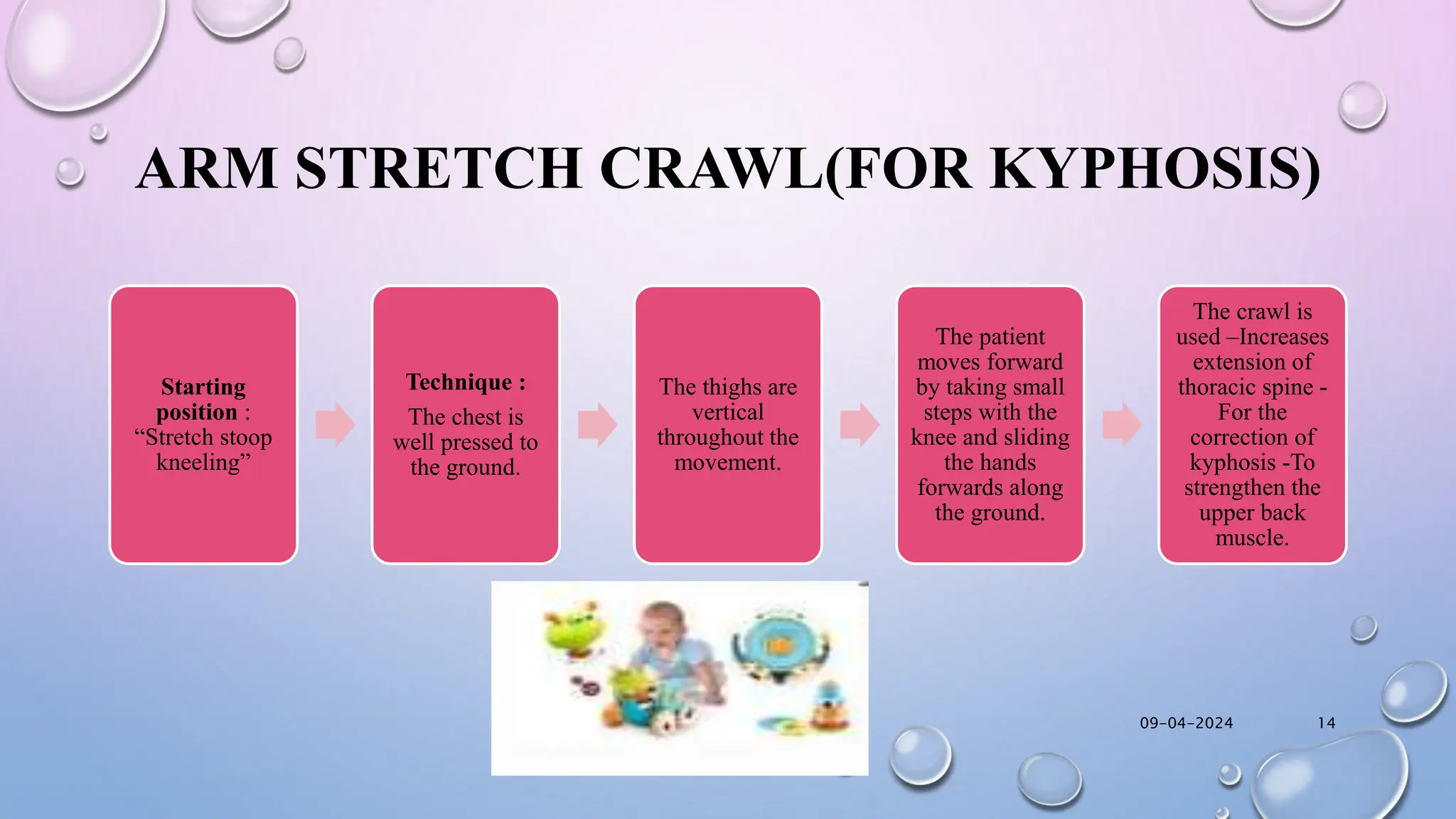 ARM STRETCH CRAWL(FOR KYPHOSIS)

Starting position : “Stretch stoop kneeling”

Technique : The chest is well pressed to the ground.

The thighs are vertical throughout the movement.

The patient moves forward by taking small steps with the knee and sliding the hands forwards along the ground.

The crawl is used –Increases extension of thoracic spine - For the correction of kyphosis -To strengthen the upper back muscle.

09-04-2024

14